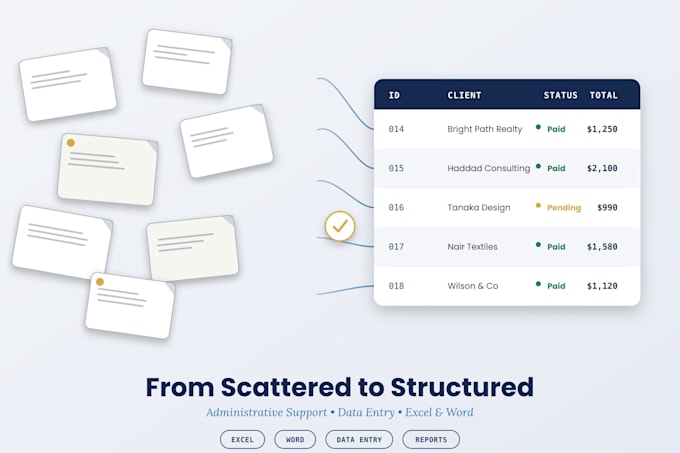 | ID | CLIENT | STATUS | TOTAL |
|---|---|---|---|
| 014 | Bright Path Realty | Paid | $1,250 |
| 015 | Haddad Consulting | Paid | $2,100 |
| 016 | Tanaka Design | Pending | $990 |
| 017 | Nair Textiles | Paid | $1,580 |
| 018 | Wilson & Co | Paid | $1,120 |

From Scattered to Structured

Administrative Support • Data Entry • Excel & Word

EXCEL WORD DATA ENTRY REPORTS